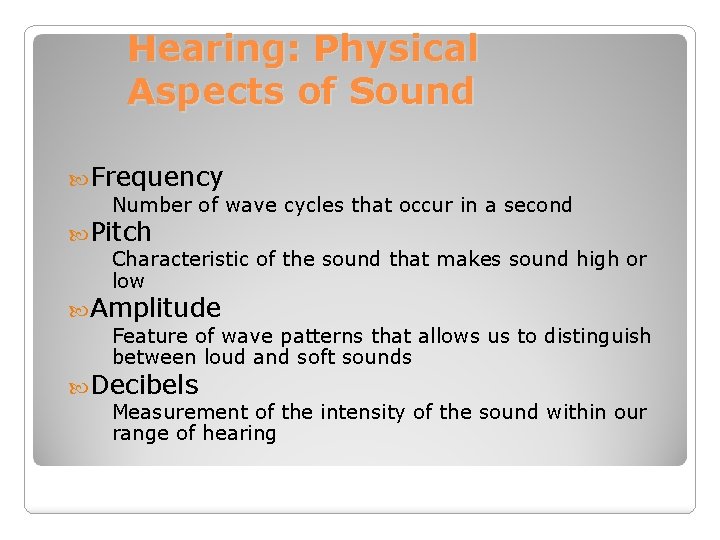 Hearing: Physical Aspects of Sound

Frequency

Number of wave cycles that occur in a second

Pitch

Characteristic of the sound that makes sound high or low

Amplitude

Feature of wave patterns that allows us to distinguish between loud and soft sounds

Decibels

Measurement of the intensity of the sound within our range of hearing